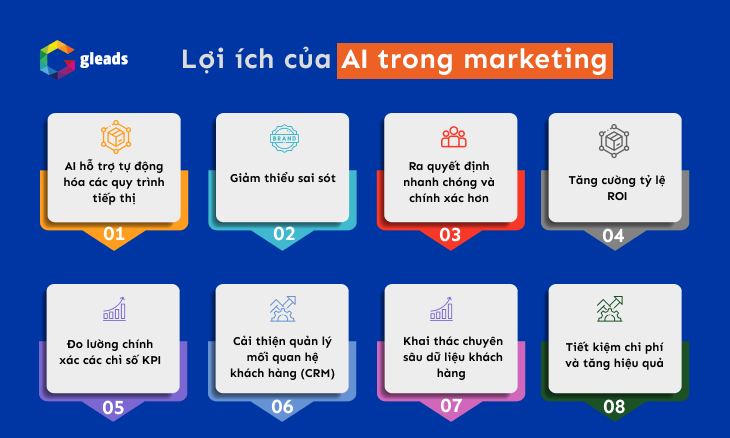 gleads

Lợi ích của AI trong marketing

AI hỗ trợ tự động hóa các quy trình tiếp thị
01

BRAND
Giảm thiểu sai sót
02

Ra quyết định nhanh chóng và chính xác hơn
03

Tăng cường tỷ lệ ROI
04

Đo lường chính xác các chỉ số KPI
05

Cải thiện quản lý mối quan hệ khách hàng (CRM)
06

Khai thác chuyên sâu dữ liệu khách hàng
07

Tiết kiệm chi phí và tăng hiệu quả
08